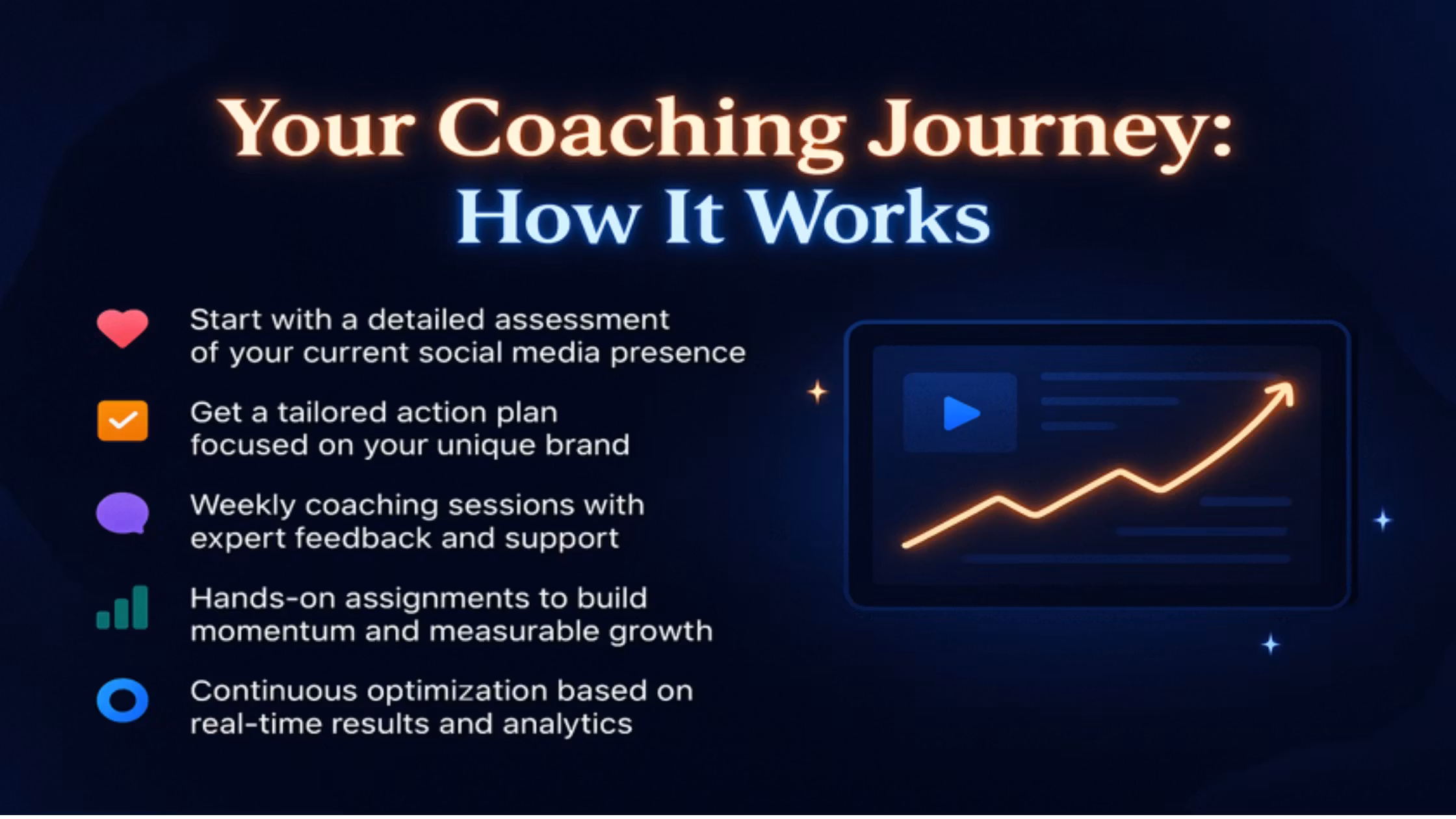 Your Coaching Journey:
How It Works

Start with a detailed assessment of your current social media presence

Get a tailored action plan focused on your unique brand

Weekly coaching sessions with expert feedback and support

Hands-on assignments to build momentum and measurable growth

Continuous optimization based on real-time results and analytics